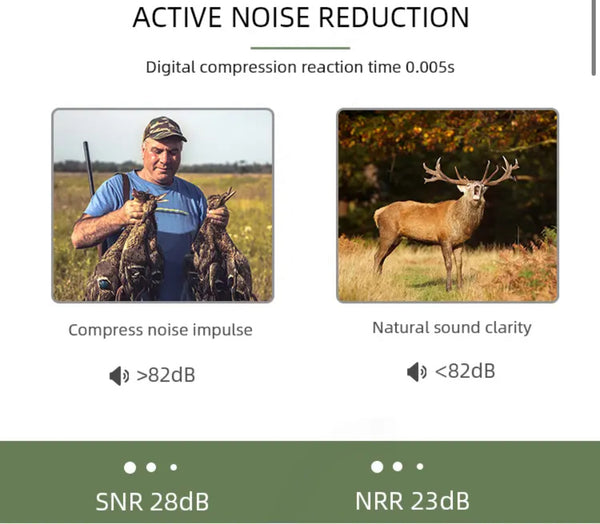 ACTIVE NOISE REDUCTION

Digital compression reaction time 0.005s

Compress noise impulse

>82dB

Natural sound clarity

<82dB

SNR 28dB

NRR 23dB